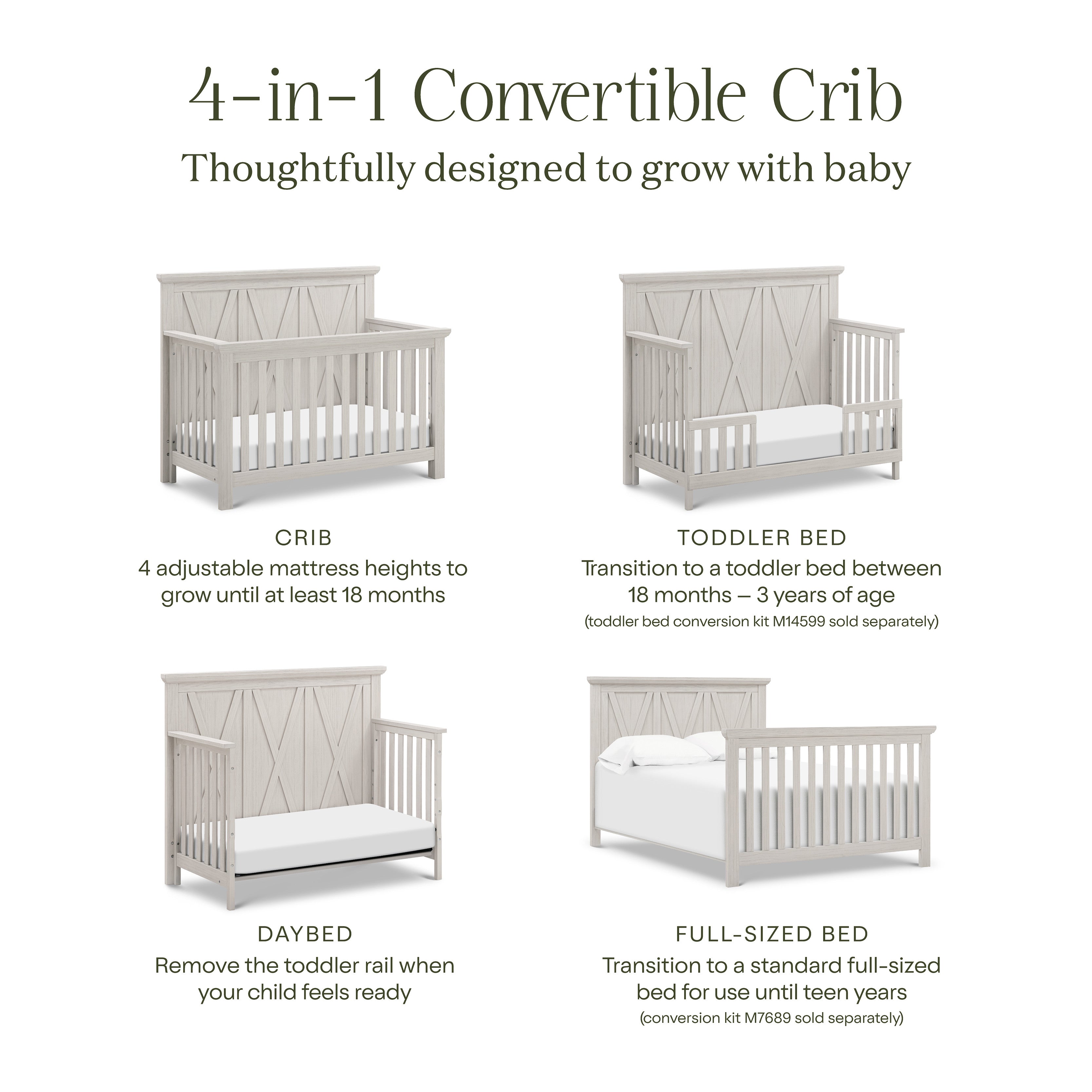 4-in-1 Convertible Crib
Thoughtfully designed to grow with baby

CRIB
4 adjustable mattress heights to grow until at least 18 months

TODDLER BED
Transition to a toddler bed between 18 months – 3 years of age
(toddler bed conversion kit M14599 sold separately)

DAYBED
Remove the toddler rail when your child feels ready

FULL-SIZED BED
Transition to a standard full-sized bed for use until teen years
(conversion kit M7689 sold separately)